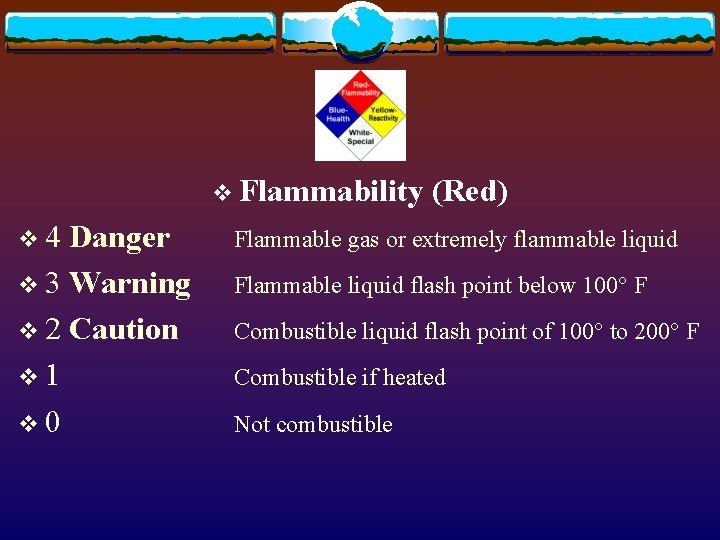 Red-Flammability
Blue-Health
Yellow-Reactivity
White-Special

❖ Flammability (Red)

❖ 4 Danger Flammable gas or extremely flammable liquid

❖ 3 Warning Flammable liquid flash point below 100° F

❖ 2 Caution Combustible liquid flash point of 100° to 200° F

❖ 1 Combustible if heated

❖ 0 Not combustible